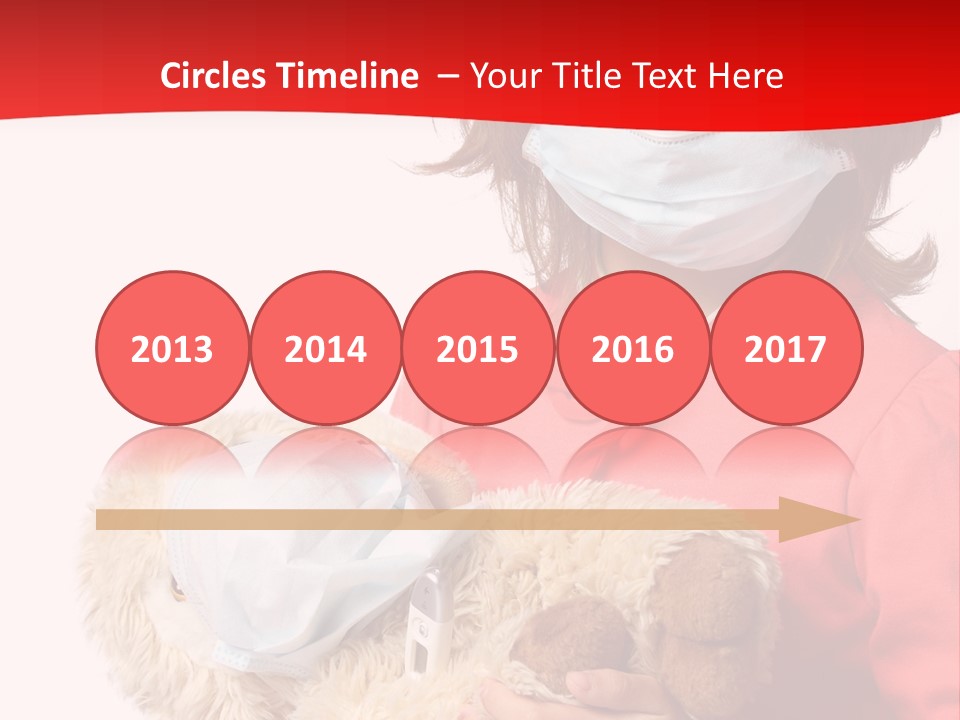 Circles Timeline – Your Title Text Here

2013

2014

2015

2016

2017